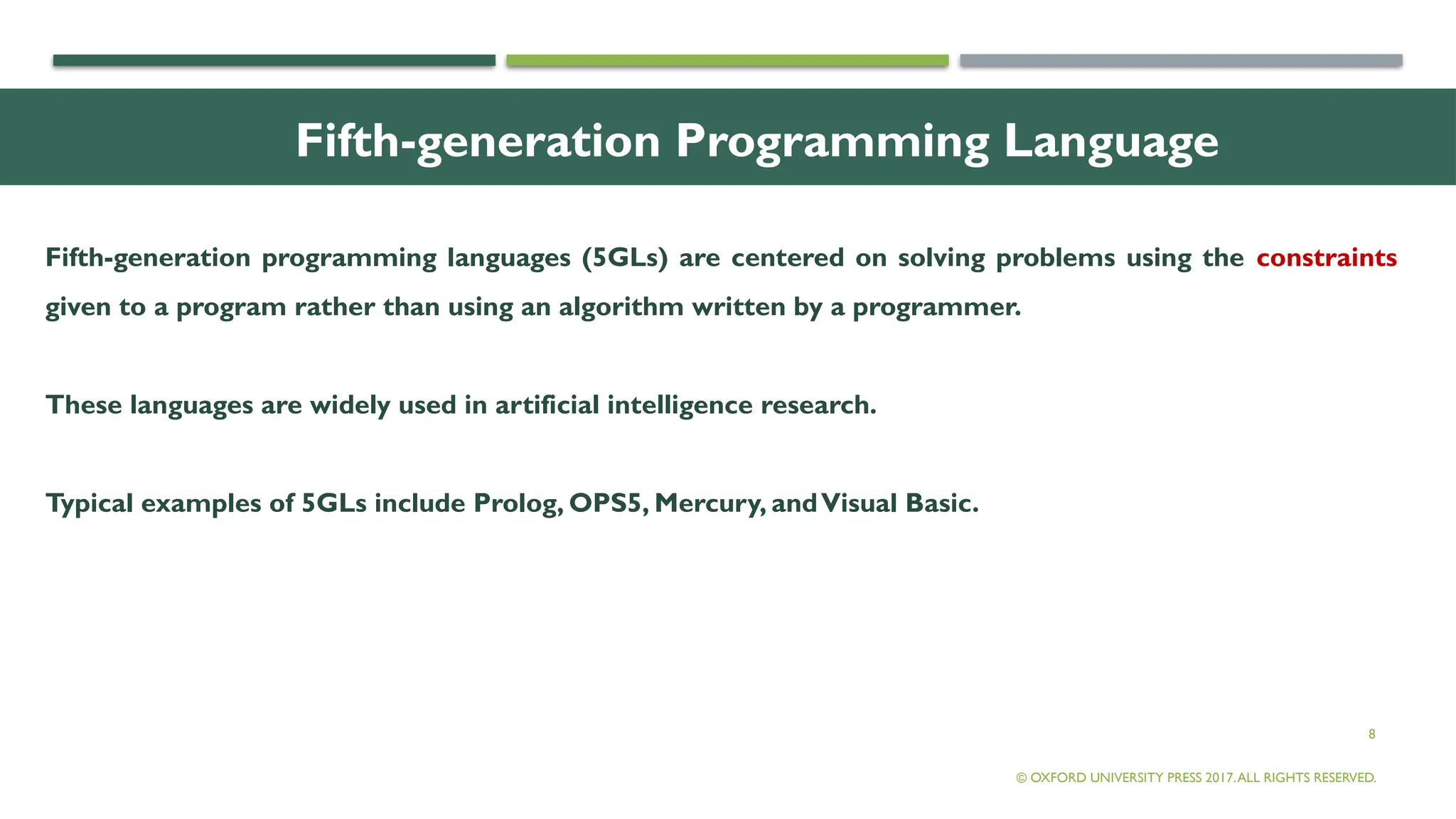 Fifth-generation Programming Language

Fifth-generation programming languages (5GLs) are centered on solving problems using the constraints given to a program rather than using an algorithm written by a programmer.

These languages are widely used in artificial intelligence research.

Typical examples of 5GLs include Prolog, OPS5, Mercury, and Visual Basic.

8

© OXFORD UNIVERSITY PRESS 2017. ALL RIGHTS RESERVED.